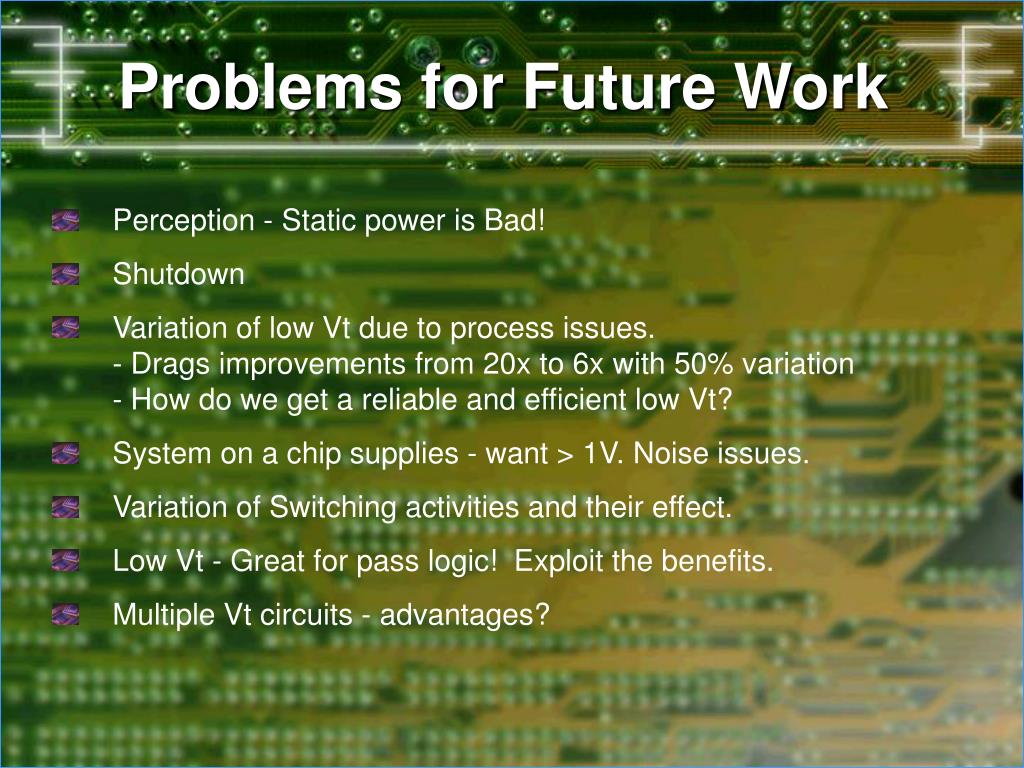 Problems for Future Work

Perception - Static power is Bad!

Shutdown

Variation of low Vt due to process issues.
- Drags improvements from 20x to 6x with 50% variation
- How do we get a reliable and efficient low Vt?

System on a chip supplies - want > 1V. Noise issues.

Variation of Switching activities and their effect.

Low Vt - Great for pass logic! Exploit the benefits.

Multiple Vt circuits - advantages?